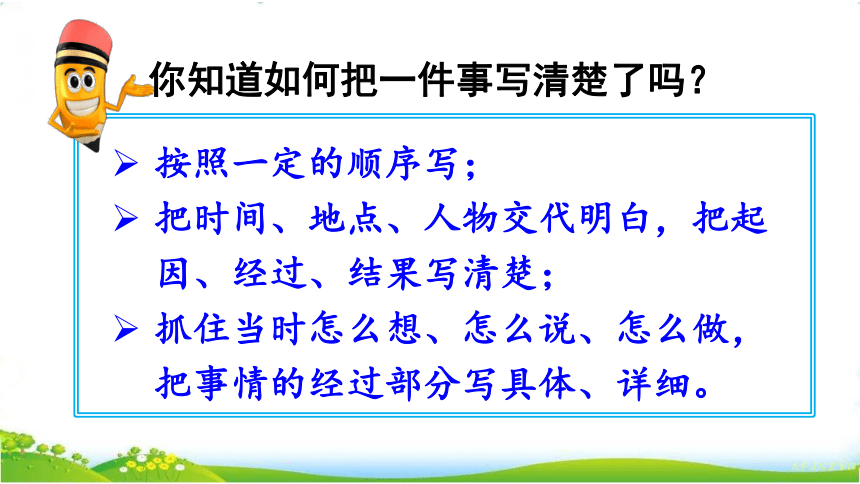 你知道如何把一件事写清楚了吗？

➢ 按照一定的顺序写；

➢ 把时间、地点、人物交代明白，把起因、经过、结果写清楚；

➢ 抓住当时怎么想、怎么说、怎么做，把事情的经过部分写具体、详细。